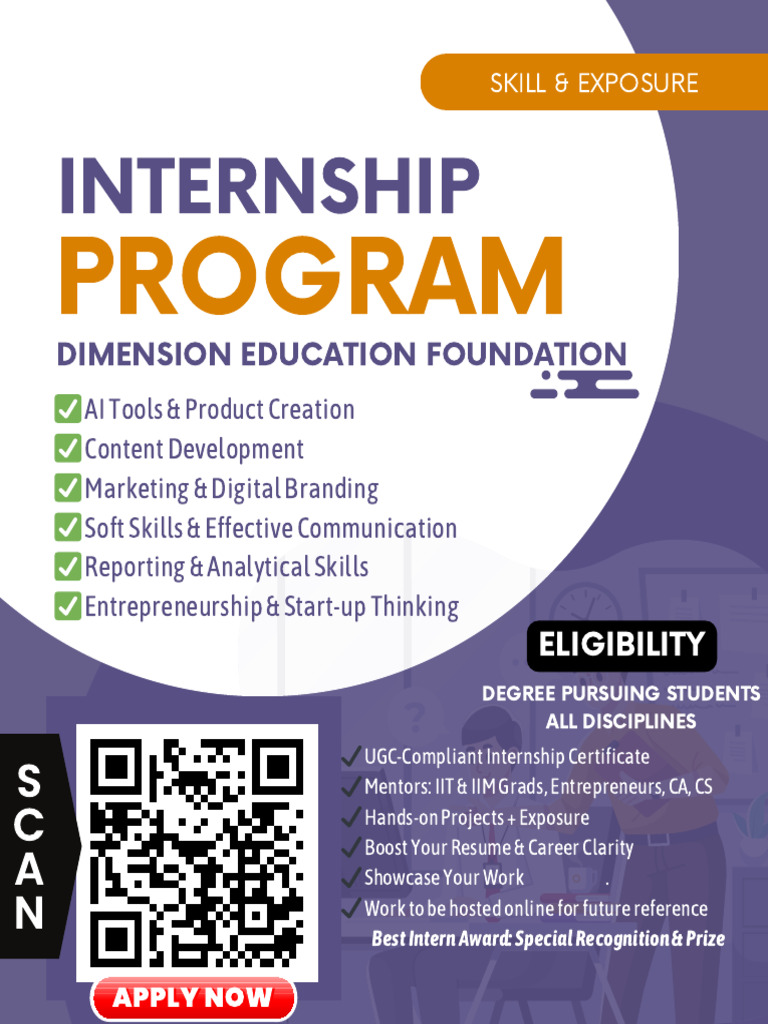 SKILL & EXPOSURE

INTERNSHIP
PROGRAM

DIMENSION EDUCATION FOUNDATION

✅AI Tools & Product Creation
✅Content Development
✅Marketing & Digital Branding
✅Soft Skills & Effective Communication
✅Reporting & Analytical Skills
✅Entrepreneurship & Start-up Thinking

ELIGIBILITY

DEGREE PURSUING STUDENTS
ALL DISCIPLINES

SCAN

✓UGC-Compliant Internship Certificate
✓Mentors: IIT & IIM Grads, Entrepreneurs, CA, CS
✓Hands-on Projects + Exposure
✓Boost Your Resume & Career Clarity
✓Showcase Your Work .
✓Work to be hosted online for future reference
Best Intern Award: Special Recognition & Prize

APPLY NOW